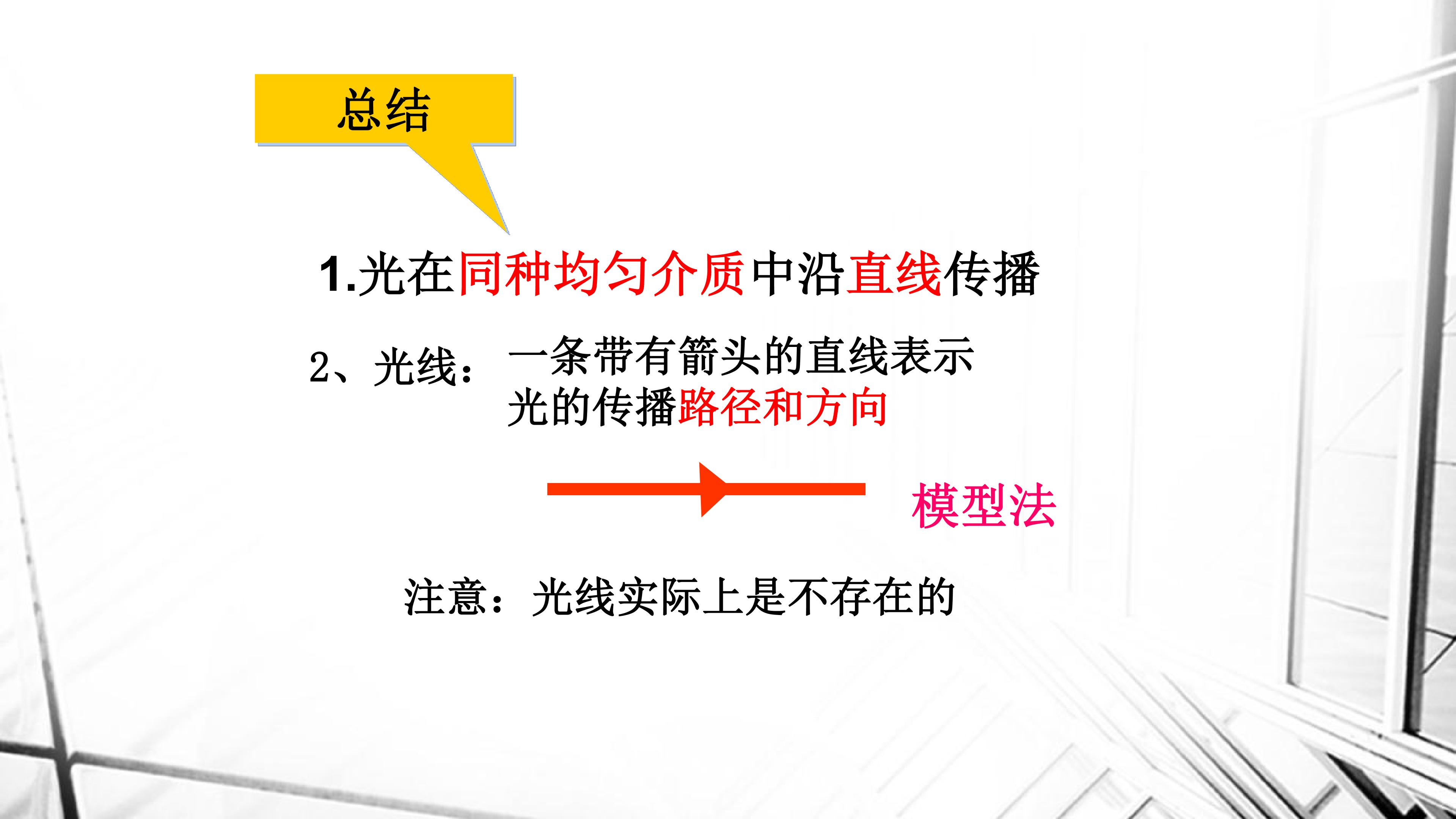 总结

1.光在同种均匀介质中沿直线传播

2、光线：一条带有箭头的直线表示光的传播路径和方向

模型法

注意：光线实际上是不存在的